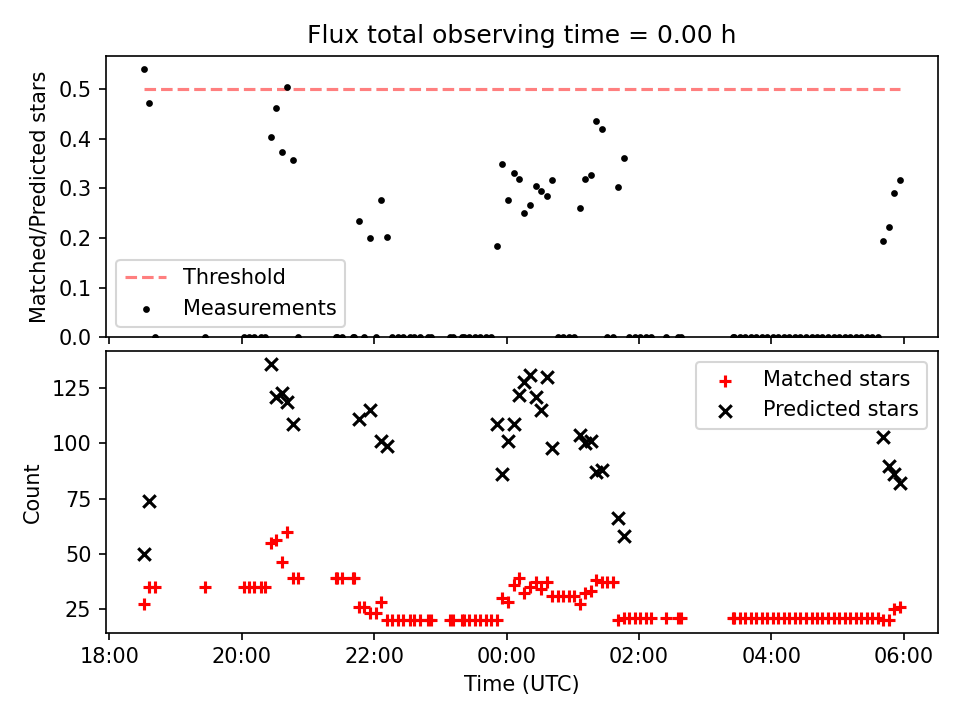 Flux total observing time = 0.00 h

Matched/Predicted stars

0.5
0.4
0.3
0.2
0.1
0.0

Threshold
Measurements

Count

125
100
75
50
25

Matched stars
Predicted stars

18:00
20:00
22:00
00:00
02:00
04:00
06:00

Time (UTC)